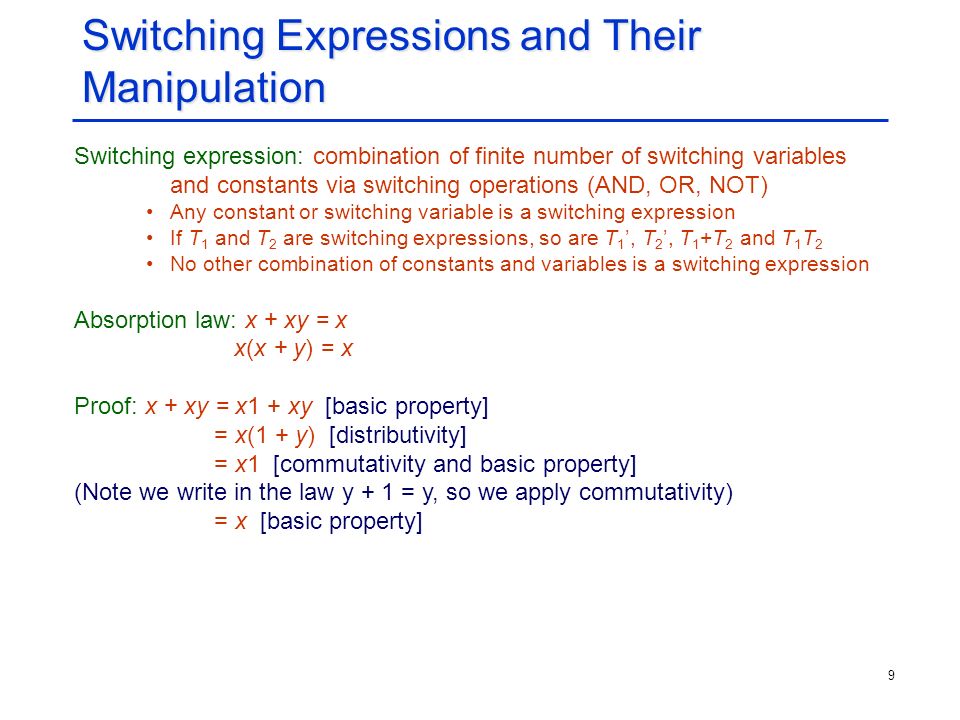 Switching Expressions and Their Manipulation

Switching expression: combination of finite number of switching variables and constants via switching operations (AND, OR, NOT)
• Any constant or switching variable is a switching expression
• If $T_1$ and $T_2$ are switching expressions, so are $T_1'$, $T_2'$, $T_1+T_2$ and $T_1T_2$
• No other combination of constants and variables is a switching expression

Absorption law: $x + xy = x$
$x(x + y) = x$

Proof: $x + xy = x1 + xy$ [basic property]
$= x(1 + y)$ [distributivity]
$= x1$ [commutativity and basic property]
(Note we write in the law y + 1 = y, so we apply commutativity)
$= x$ [basic property]

9